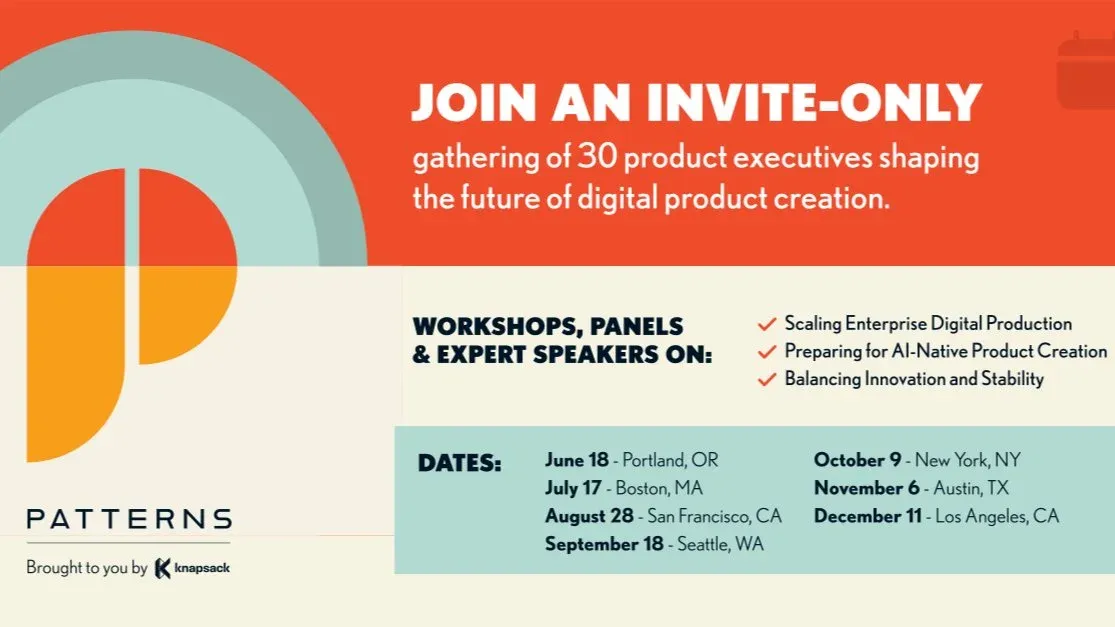 JOIN AN INVITE-ONLY

gathering of 30 product executives shaping the future of digital product creation.

WORKSHOPS, PANELS & EXPERT SPEAKERS ON:

Scaling Enterprise Digital Production
Preparing for AI-Native Product Creation
Balancing Innovation and Stability

DATES:

June 18 - Portland, OR
July 17 - Boston, MA
August 28 - San Francisco, CA
September 18 - Seattle, WA

October 9 - New York, NY
November 6 - Austin, TX
December 11 - Los Angeles, CA

PATTERNS

Brought to you by knapsack